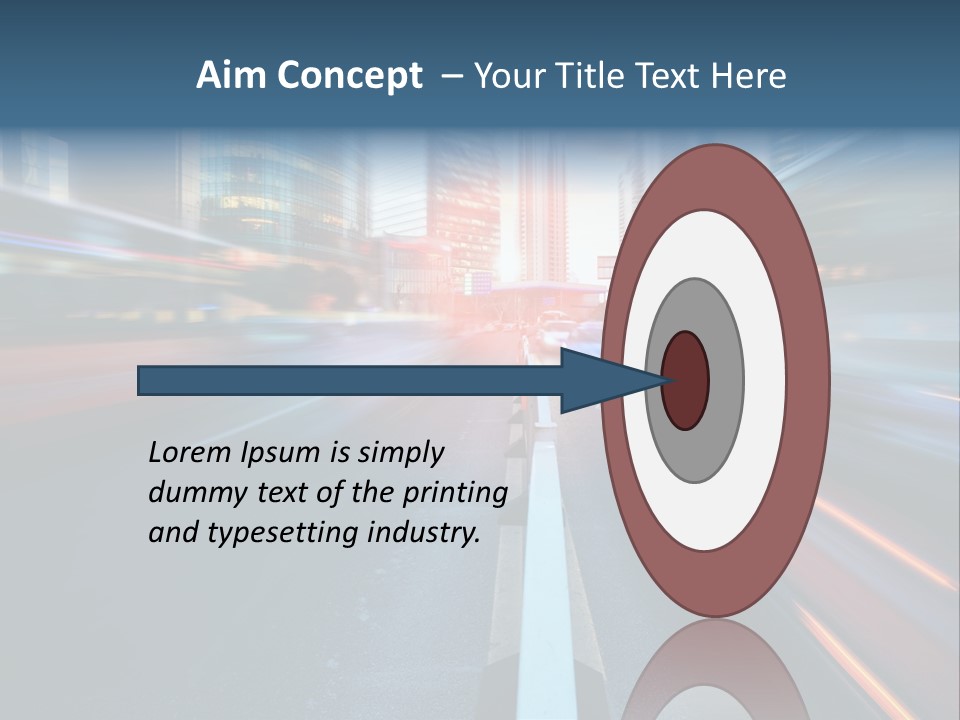 Aim Concept – Your Title Text Here

Lorem Ipsum is simply dummy text of the printing and typesetting industry.